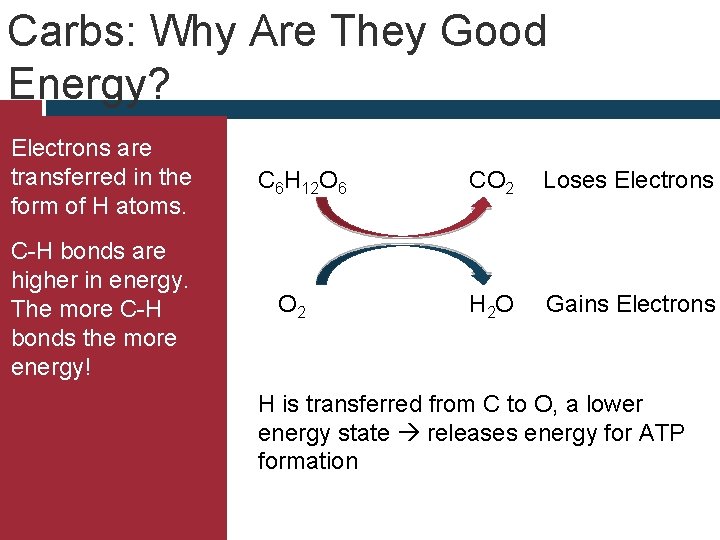 Carbs: Why Are They Good Energy?

Electrons are transferred in the form of H atoms.

C-H bonds are higher in energy. The more C-H bonds the more energy!

$C_6H_{12}O_6$ $CO_2$ Loses Electrons

$O_2$ $H_2O$ Gains Electrons

H is transferred from C to O, a lower energy state → releases energy for ATP formation